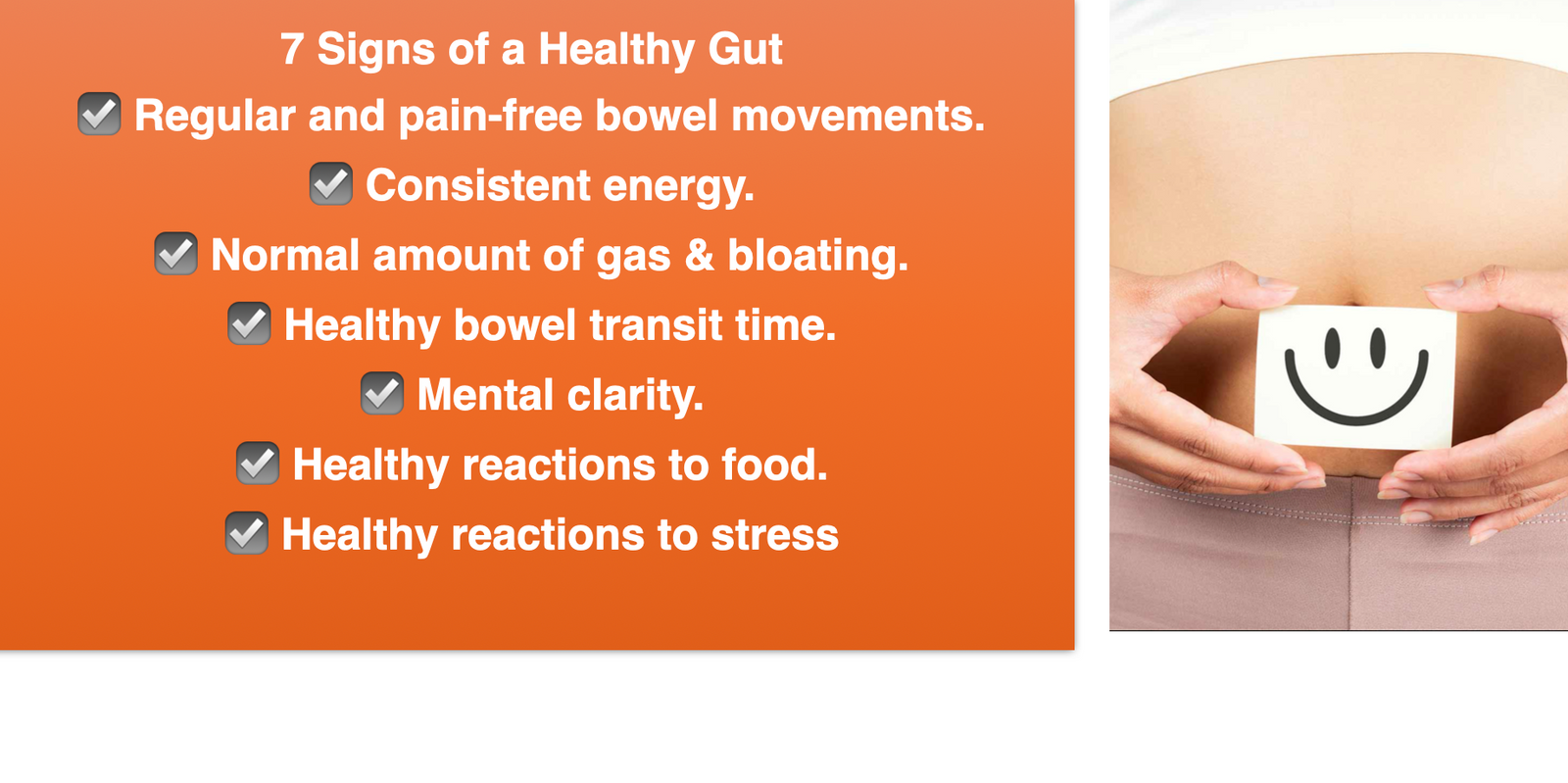 7 Signs of a Healthy Gut

☑ Regular and pain-free bowel movements.

☑ Consistent energy.

☑ Normal amount of gas & bloating.

☑ Healthy bowel transit time.

☑ Mental clarity.

☑ Healthy reactions to food.

☑ Healthy reactions to stress